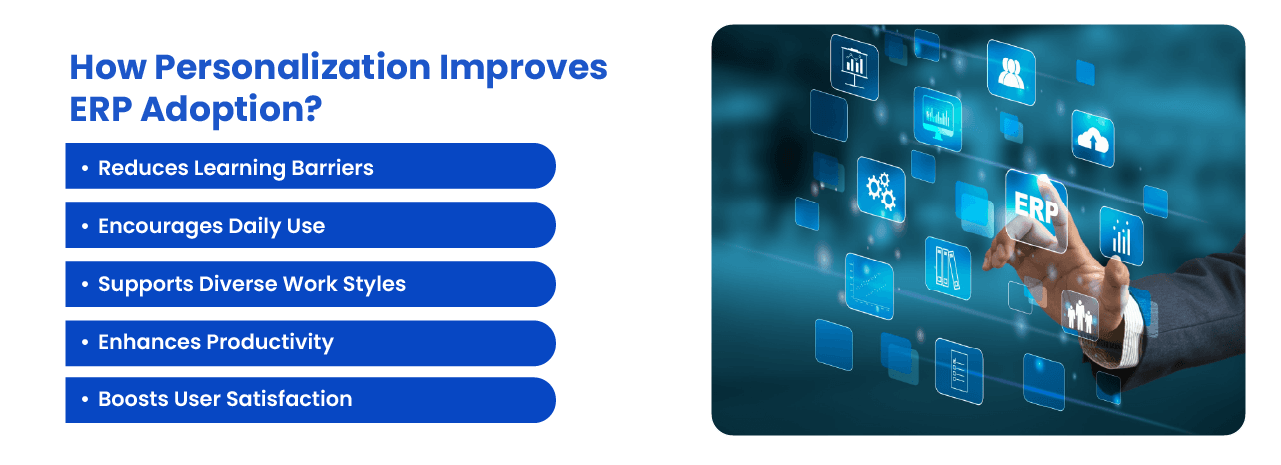 How Personalization Improves ERP Adoption?

• Reduces Learning Barriers

• Encourages Daily Use

• Supports Diverse Work Styles

• Enhances Productivity

• Boosts User Satisfaction

ERP